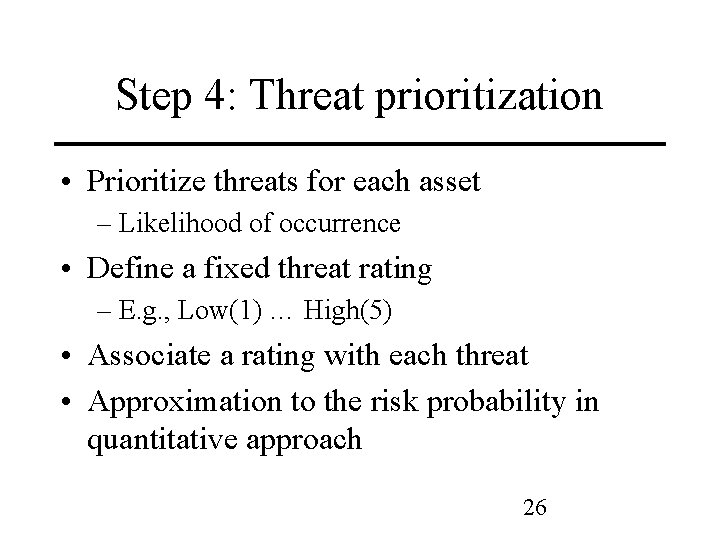 Step 4: Threat prioritization

• Prioritize threats for each asset
– Likelihood of occurrence

• Define a fixed threat rating
– E.g., Low(1) … High(5)

• Associate a rating with each threat

• Approximation to the risk probability in quantitative approach

26